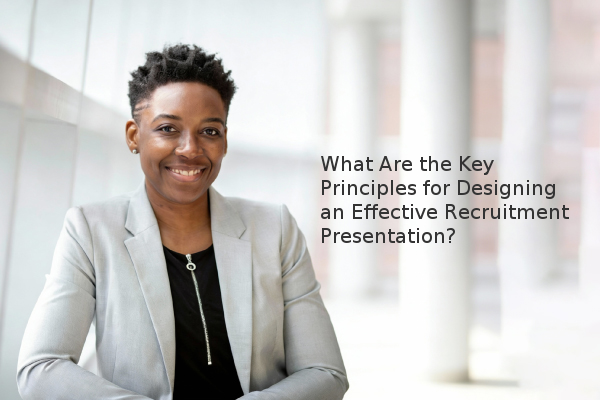 What Are the Key Principles for Designing an Effective Recruitment Presentation?